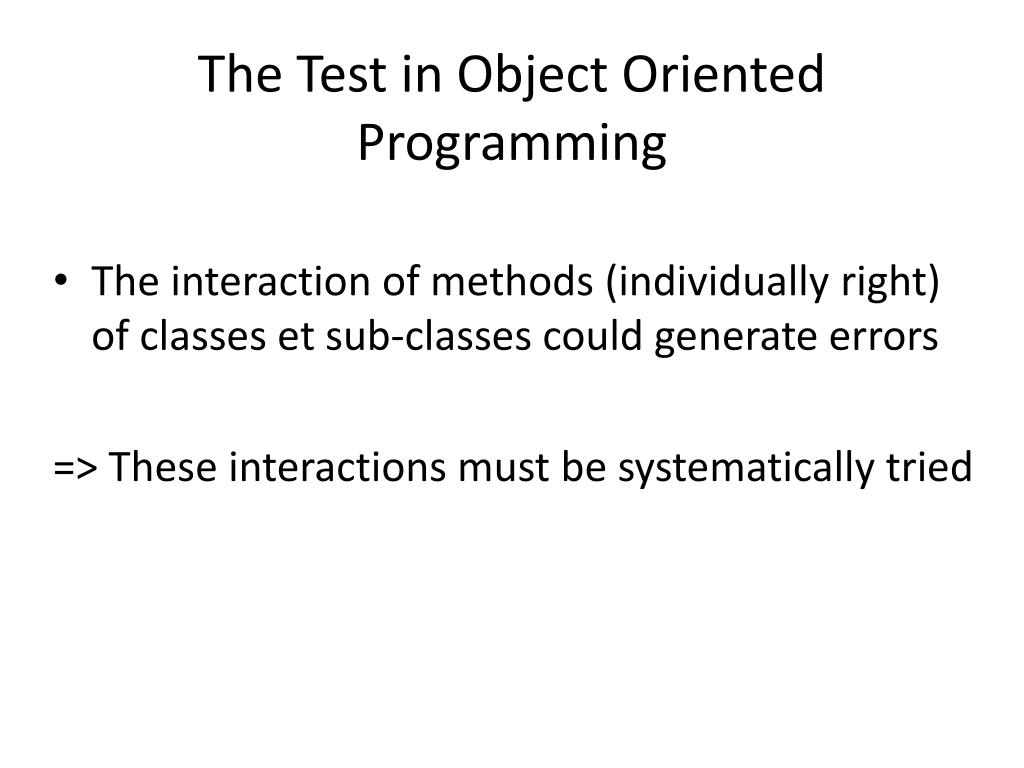 The Test in Object Oriented Programming

• The interaction of methods (individually right) of classes et sub-classes could generate errors

=> These interactions must be systematically tried